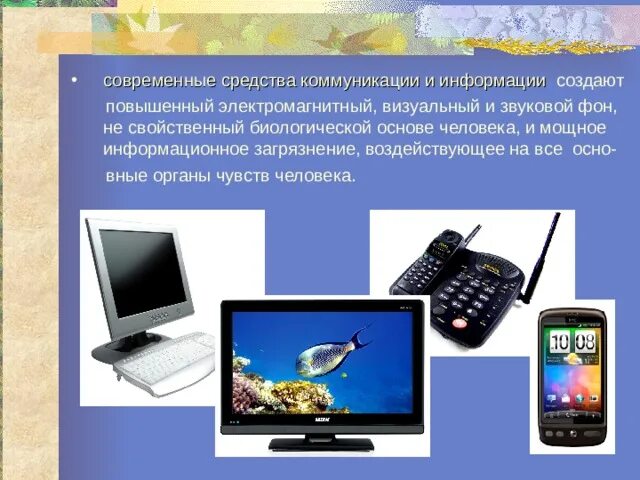 • современные средства коммуникации и информации создают повышенный электромагнитный, визуальный и звуковой фон, не свойственный биологической основе человека, и мощное информационное загрязнение, воздействующее на все основные органы чувств человека.

10 08